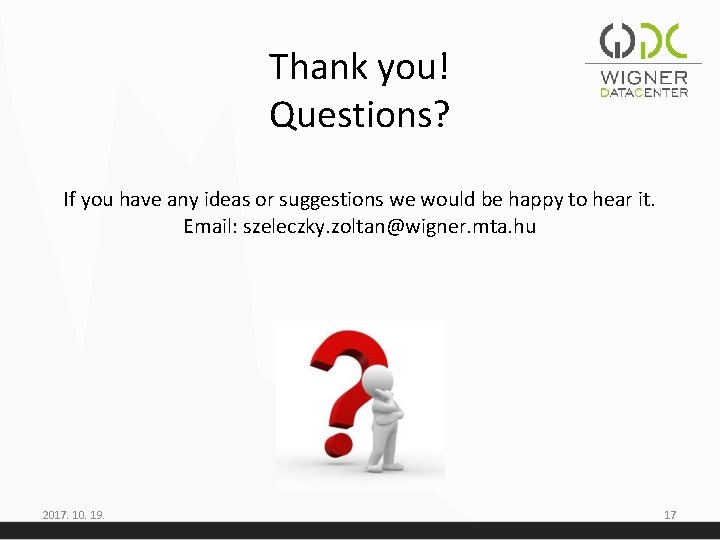 WDC
WIGNER
DATACENTER

Thank you!
Questions?

If you have any ideas or suggestions we would be happy to hear it.
Email: szeleczky.zoltan@wigner.mta.hu

2017. 10. 19.

17